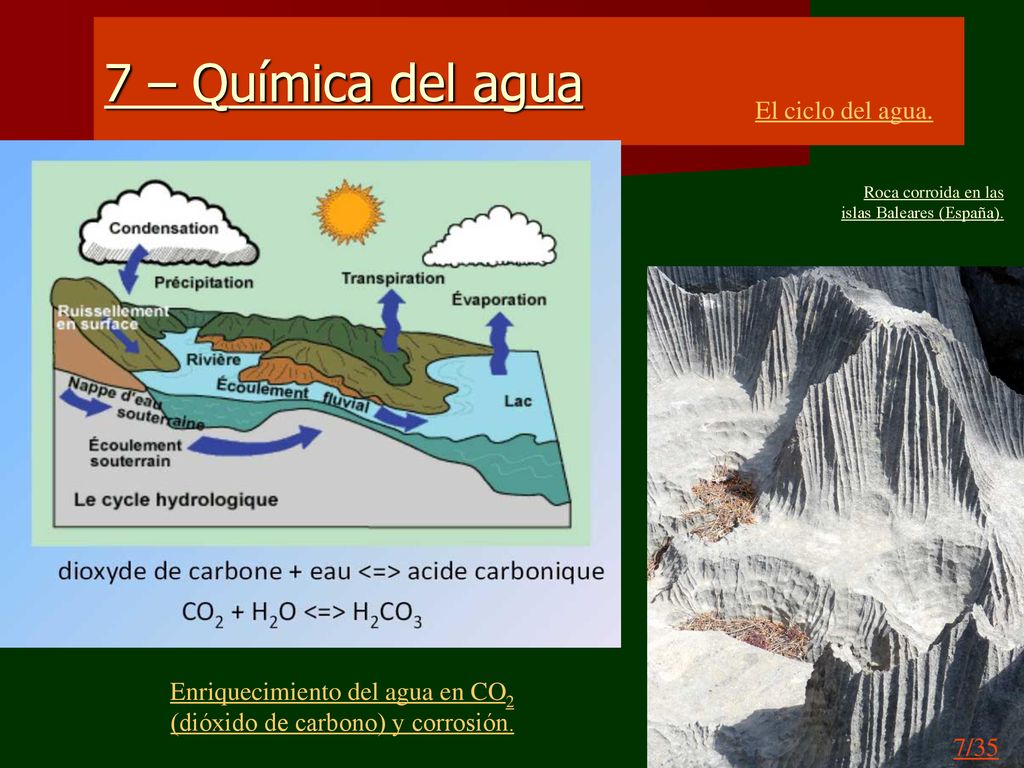 7 – Química del agua

El ciclo del agua.

Roca corroida en las islas Baleares (España).

Condensation

Précipitation

Transpiration

Évaporation

Ruissellement en surface

Rivière

Écoulement fluvial

Lac

Nappe d'eau souterraine

Écoulement souterrain

Le cycle hydrologique

dioxyde de carbone + eau <=> acide carbonique

$CO_2 + H_2O <=> H_2CO_3$

Enriquecimiento del agua en $CO_2$ (dióxido de carbono) y corrosión.

7/35